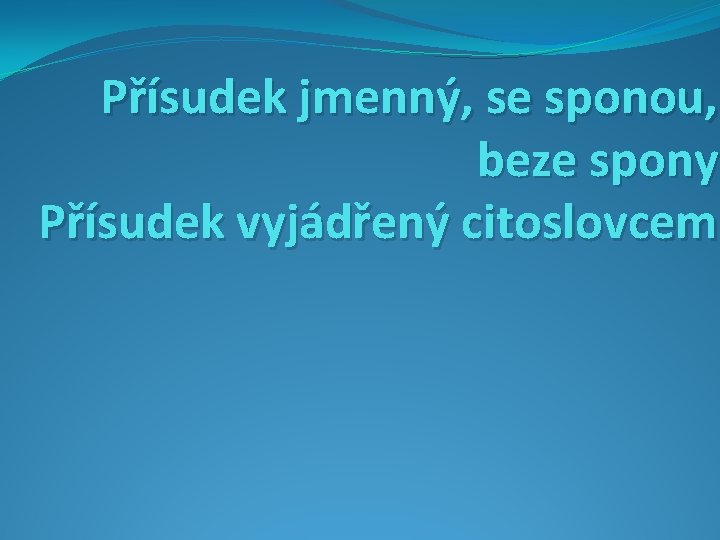 Přísudek jmenný, se sponou, beze spony
Přísudek vyjádřený citoslovcem